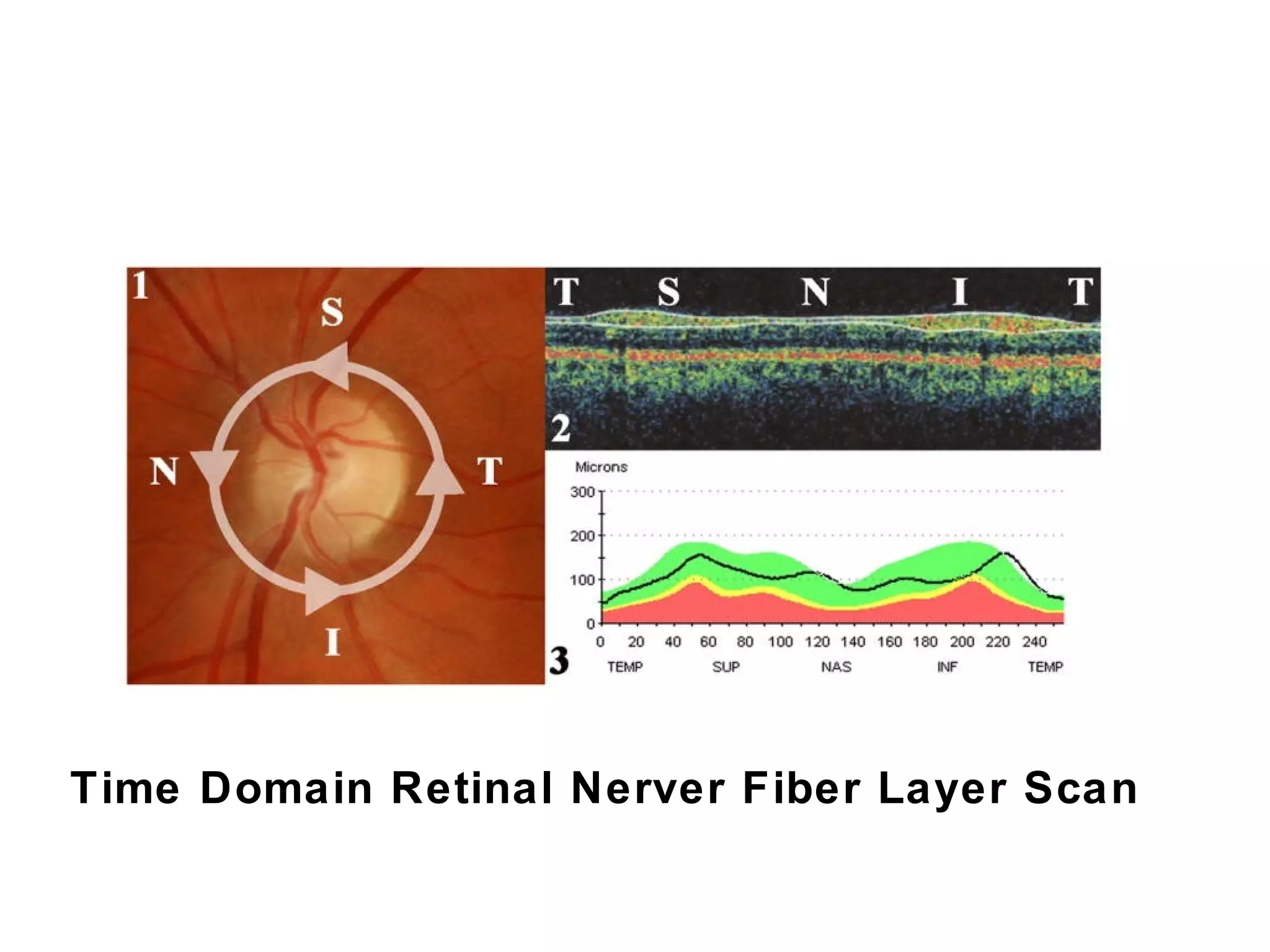 1

S

N

T

I

T S N I T

2

Microns

300

200

100

0

0 20 40 60 80 100 120 140 160 180 200 220 240

3 TEMP SUP NAS INF TEMP

Time Domain Retinal Nerver Fiber Layer Scan